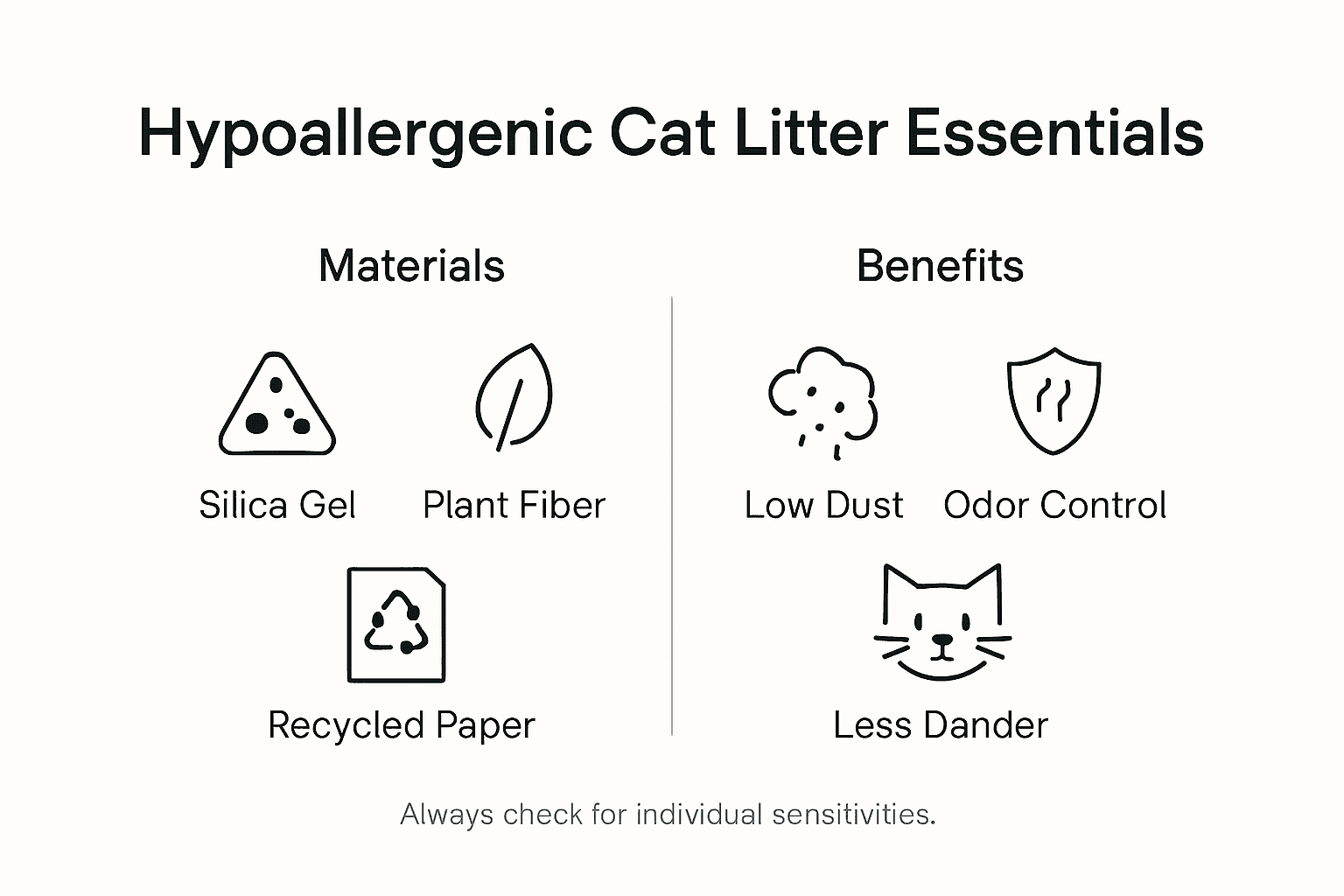 Hypoallergenic Cat Litter Essentials

Materials

Silica Gel

Plant Fiber

Recycled Paper

Benefits

Low Dust

Odor Control

Less Dander

Always check for individual sensitivities.